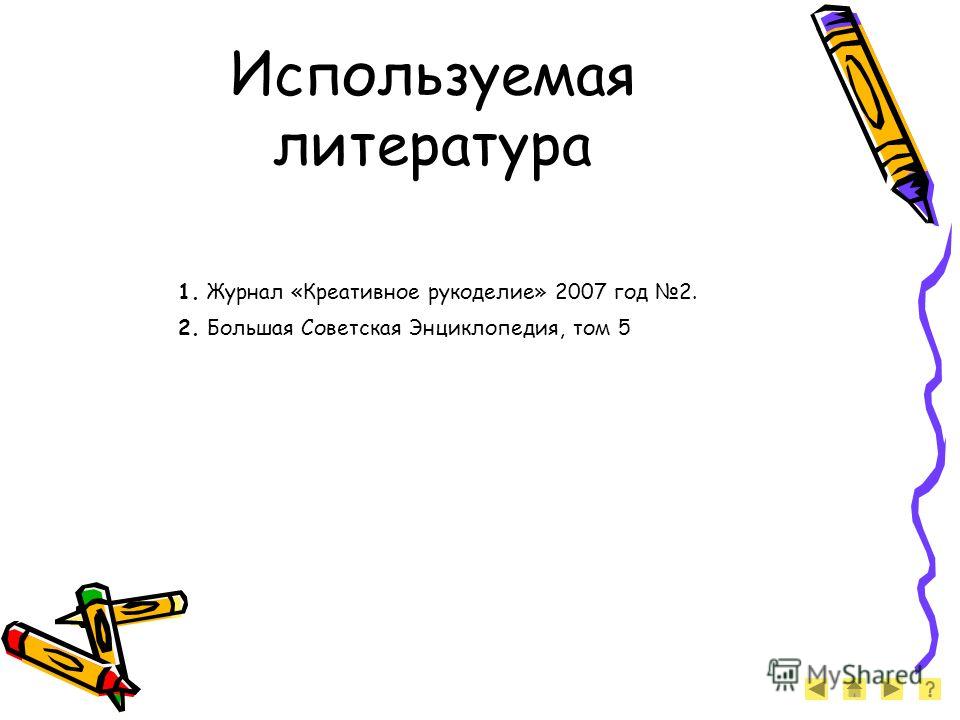 Используемая литература

1. Журнал «Креативное рукоделие» 2007 год №2.

2. Большая Советская Энциклопедия, том 5

MyShared

?